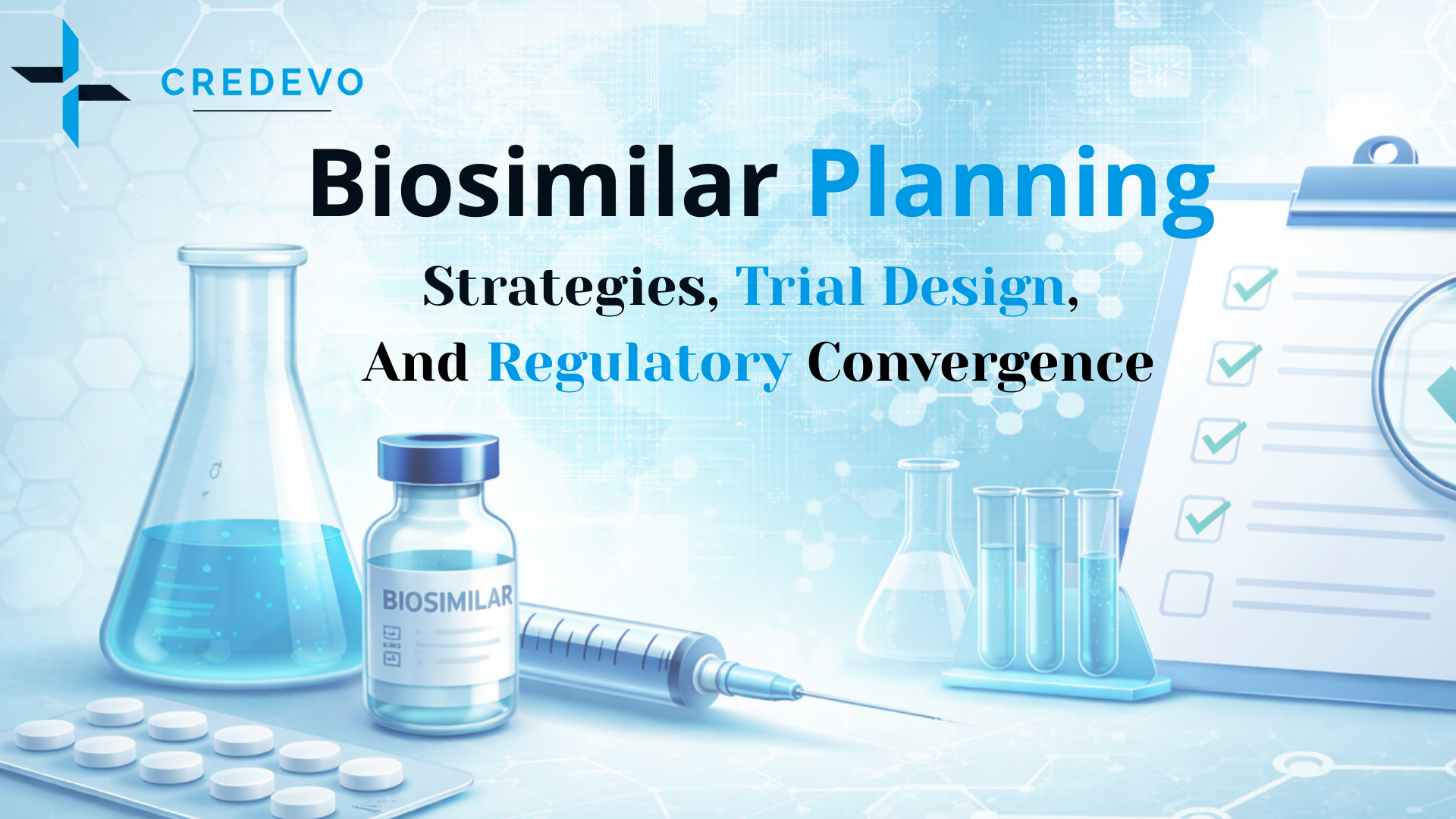 CREDEVO

Biosimilar Planning

Strategies, Trial Design, And Regulatory Convergence

BIOSIMILAR